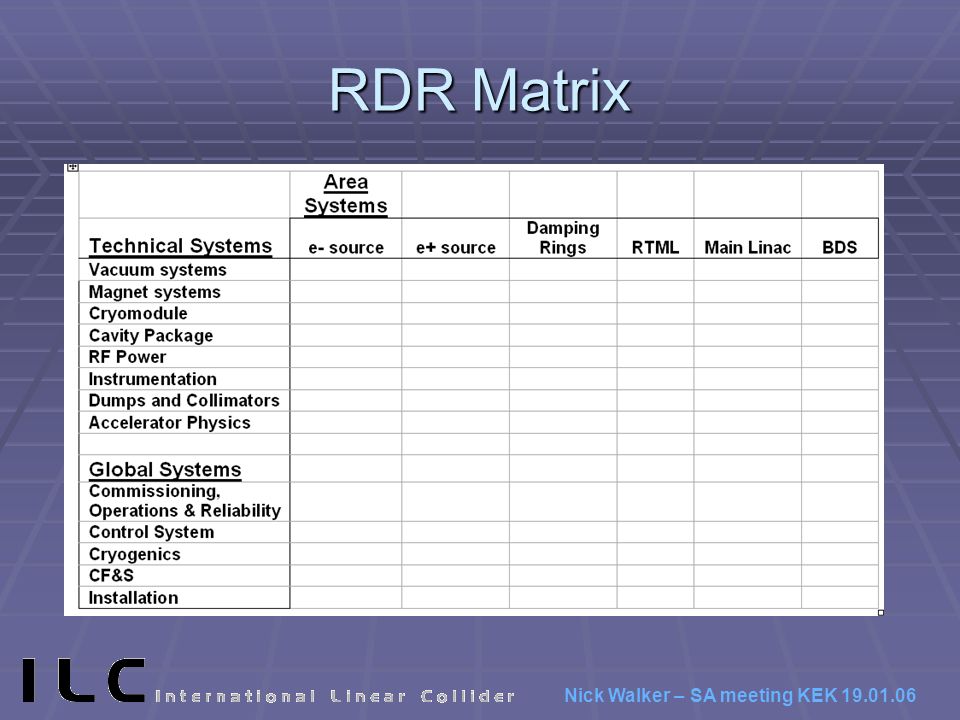 RDR Matrix

| | Area Systems | | | | | |
|---|---|---|---|---|---|---|
| Technical Systems | e- source | e+ source | Damping Rings | RTML | Main Linac | BDS |
| Vacuum systems | | | | | | |
| Magnet systems | | | | | | |
| Cryomodule | | | | | | |
| Cavity Package | | | | | | |
| RF Power | | | | | | |
| Instrumentation | | | | | | |
| Dumps and Collimators | | | | | | |
| Accelerator Physics | | | | | | |
| | | | | | | |
| Global Systems | | | | | | |
| Commissioning, Operations & Reliability | | | | | | |
| Control System | | | | | | |
| Cryogenics | | | | | | |
| CF&S | | | | | | |
| Installation | | | | | | |

ILC International Linear Collider

Nick Walker – SA meeting KEK 19.01.06